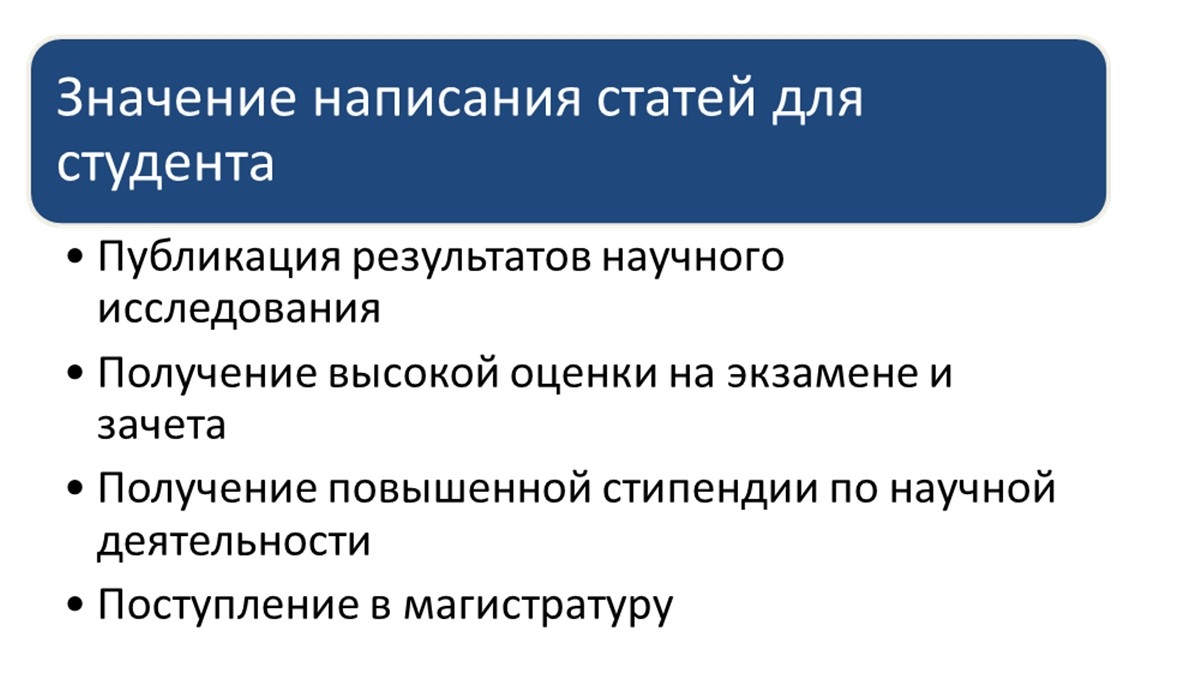 Значение написания статей для студента

• Публикация результатов научного исследования
• Получение высокой оценки на экзамене и зачета
• Получение повышенной стипендии по научной деятельности
• Поступление в магистратуру